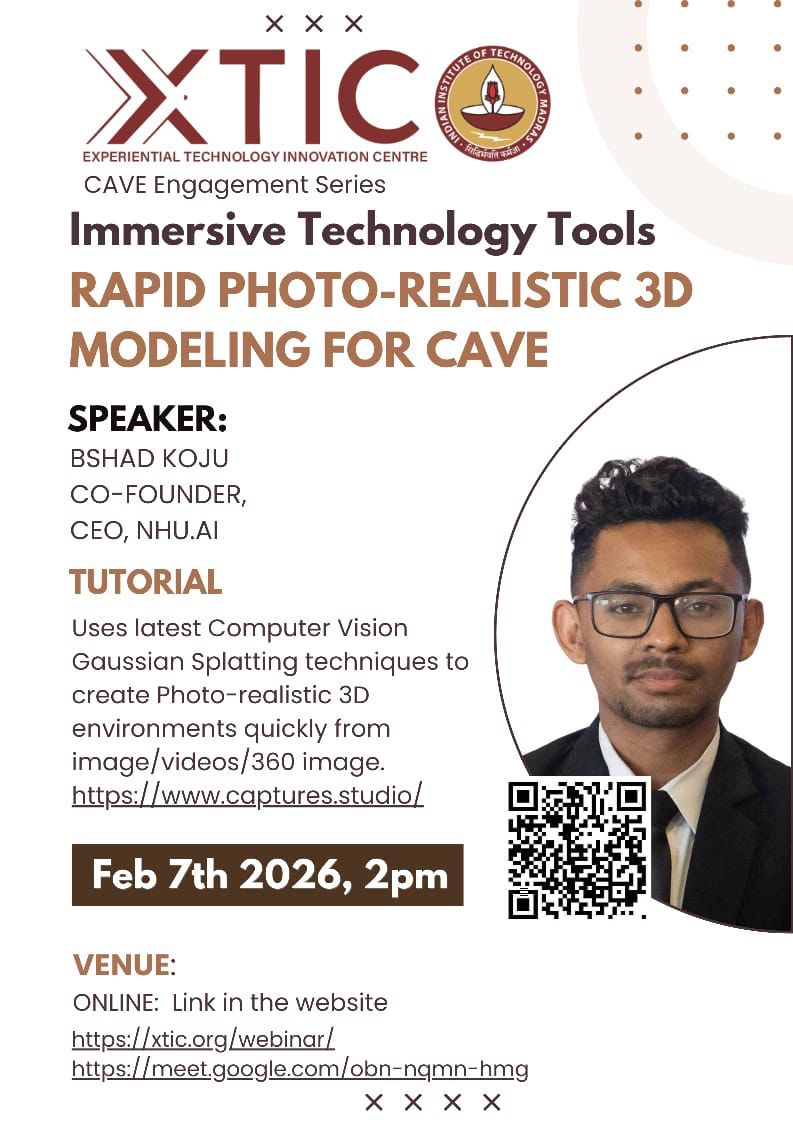 × × ×

XTIC
EXPERIENTIAL TECHNOLOGY INNOVATION CENTRE

INDIAN INSTITUTE OF TECHNOLOGY MADRAS
सिद्धिर्भवति कर्मजा

CAVE Engagement Series

Immersive Technology Tools

RAPID PHOTO-REALISTIC 3D MODELING FOR CAVE

SPEAKER:
BSHAD KOJU
CO-FOUNDER,
CEO, NHU.AI

TUTORIAL

Uses latest Computer Vision Gaussian Splatting techniques to create Photo-realistic 3D environments quickly from image/videos/360 image.
https://www.captures.studio/

Feb 7th 2026, 2pm

VENUE:
ONLINE: Link in the website
https://xtic.org/webinar/
https://meet.google.com/obn-nqmn-hmg

× × × ×